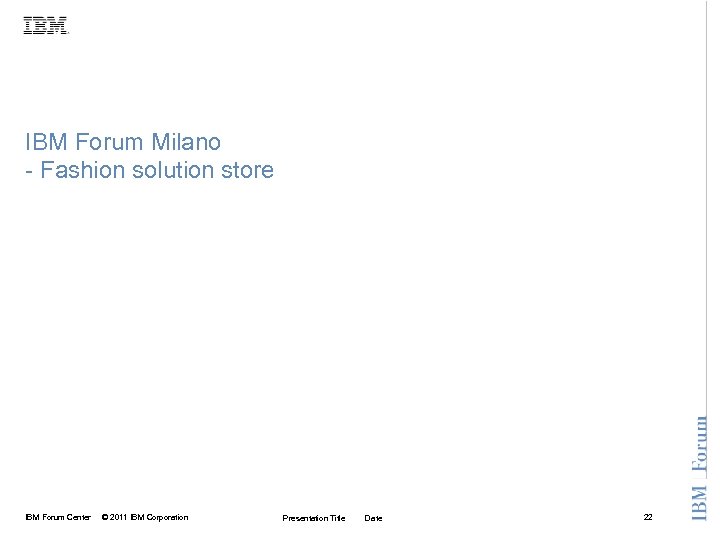 IBM

IBM Forum Milano
- Fashion solution store

IBM Forum Center © 2011 IBM Corporation Presentation Title Date 22

IBM Forum